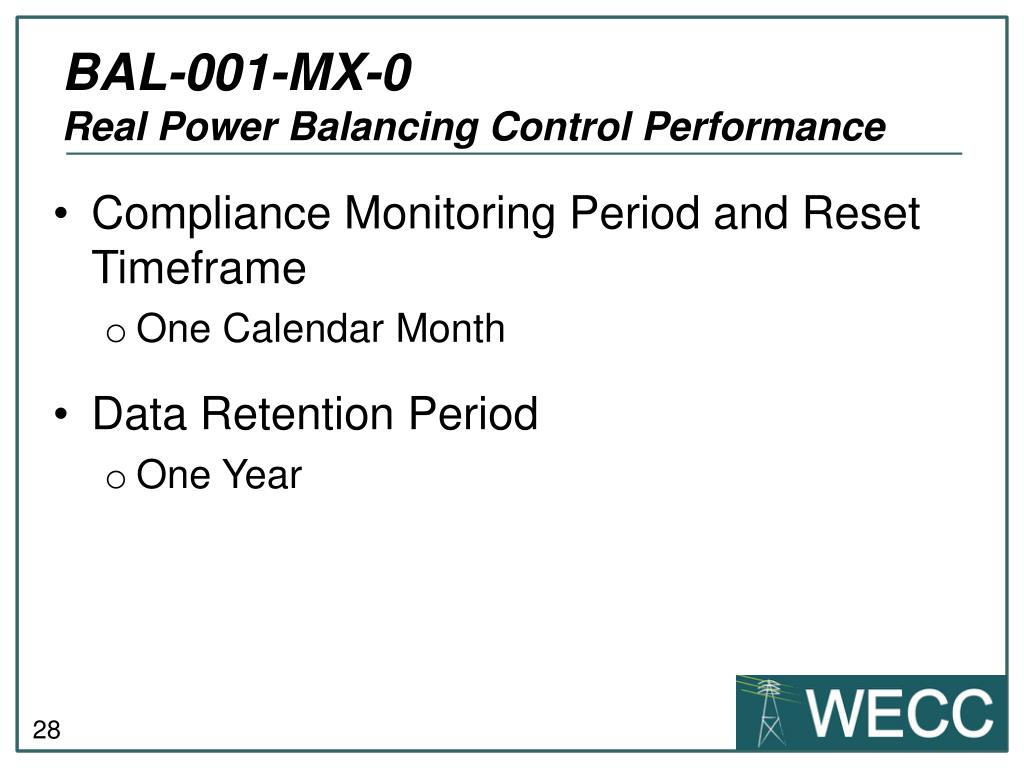 BAL-001-MX-0
Real Power Balancing Control Performance

• Compliance Monitoring Period and Reset Timeframe
  o One Calendar Month

• Data Retention Period
  o One Year

28

WECC